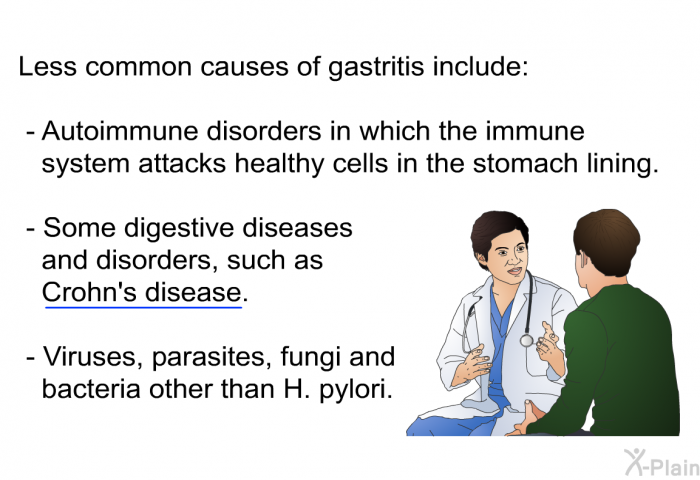 Less common causes of gastritis include:

- Autoimmune disorders in which the immune system attacks healthy cells in the stomach lining.

- Some digestive diseases and disorders, such as Crohn's disease.

- Viruses, parasites, fungi and bacteria other than H. pylori.

X-Plain